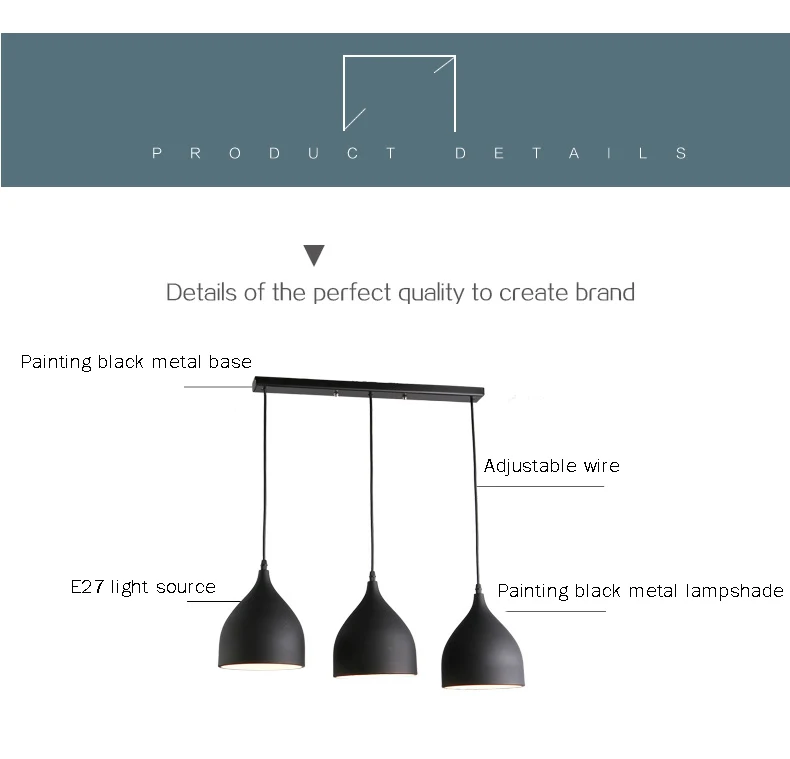 PRODUCT DETAILS

Details of the perfect quality to create brand

Painting black metal base

Adjustable wire

E27 light source

Painting black metal lampshade